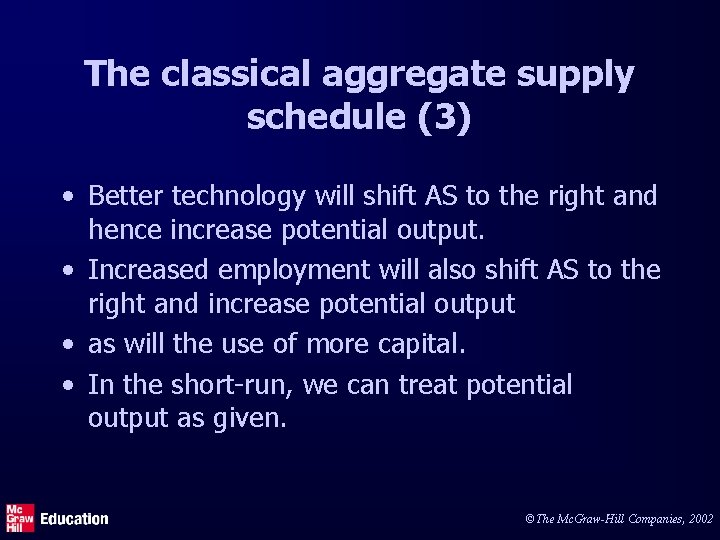 The classical aggregate supply schedule (3)

• Better technology will shift AS to the right and hence increase potential output.

• Increased employment will also shift AS to the right and increase potential output

• as will the use of more capital.

• In the short-run, we can treat potential output as given.

Mc Graw Hill Education

©The McGraw-Hill Companies, 2002